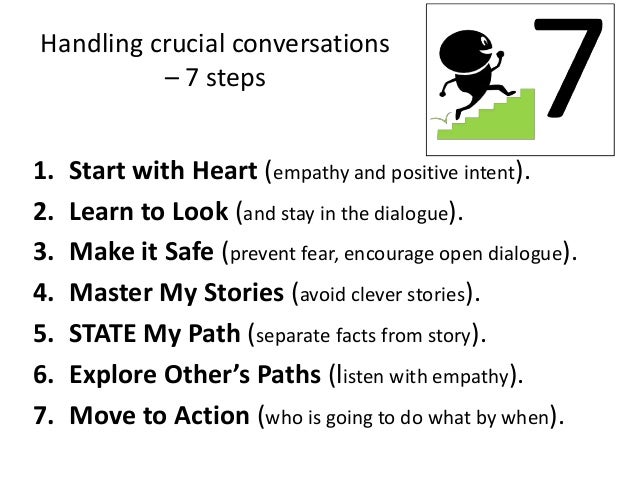 Handling crucial conversations – 7 steps

7

1. Start with Heart (empathy and positive intent).
2. Learn to Look (and stay in the dialogue).
3. Make it Safe (prevent fear, encourage open dialogue).
4. Master My Stories (avoid clever stories).
5. STATE My Path (separate facts from story).
6. Explore Other's Paths (listen with empathy).
7. Move to Action (who is going to do what by when).